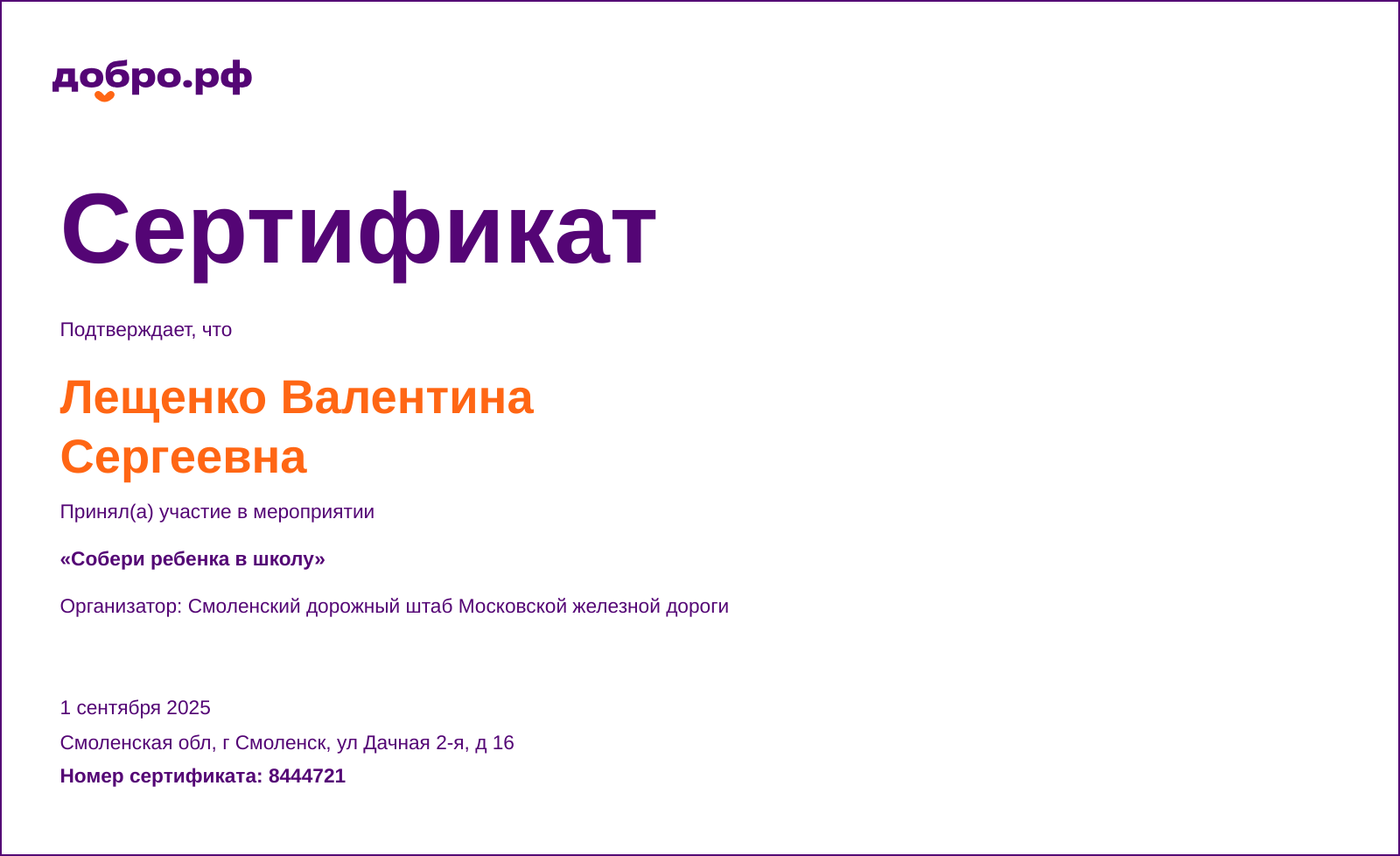 добро.рф

Сертификат

Подтверждает, что

Лещенко Валентина Сергеевна

Принял(а) участие в мероприятии

«Собери ребенка в школу»

Организатор: Смоленский дорожный штаб Московской железной дороги

1 сентября 2025

Смоленская обл, г Смоленск, ул Дачная 2-я, д 16

Номер сертификата: 8444721